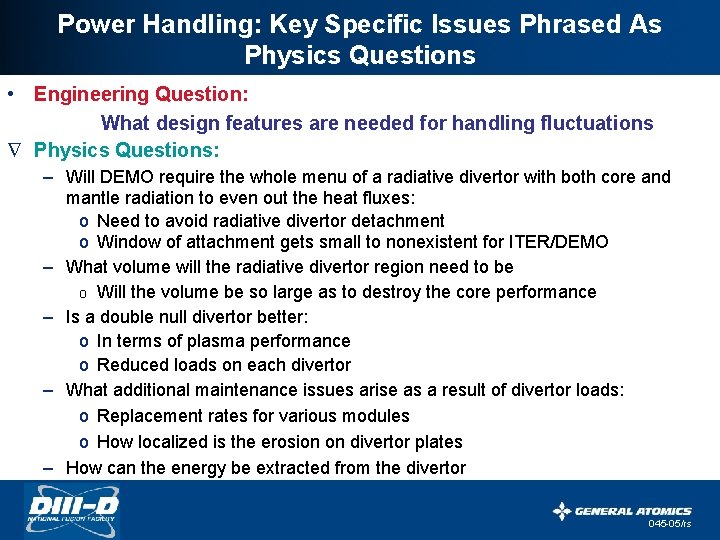 Power Handling: Key Specific Issues Phrased As Physics Questions

• Engineering Question:

What design features are needed for handling fluctuations

∇ Physics Questions:

– Will DEMO require the whole menu of a radiative divertor with both core and mantle radiation to even out the heat fluxes:

o Need to avoid radiative divertor detachment

o Window of attachment gets small to nonexistent for ITER/DEMO

– What volume will the radiative divertor region need to be

o Will the volume be so large as to destroy the core performance

– Is a double null divertor better:

o In terms of plasma performance

o Reduced loads on each divertor

– What additional maintenance issues arise as a result of divertor loads:

o Replacement rates for various modules

o How localized is the erosion on divertor plates

– How can the energy be extracted from the divertor

DIII-D
NATIONAL FUSION FACILITY

GENERAL ATOMICS
045-05/rs